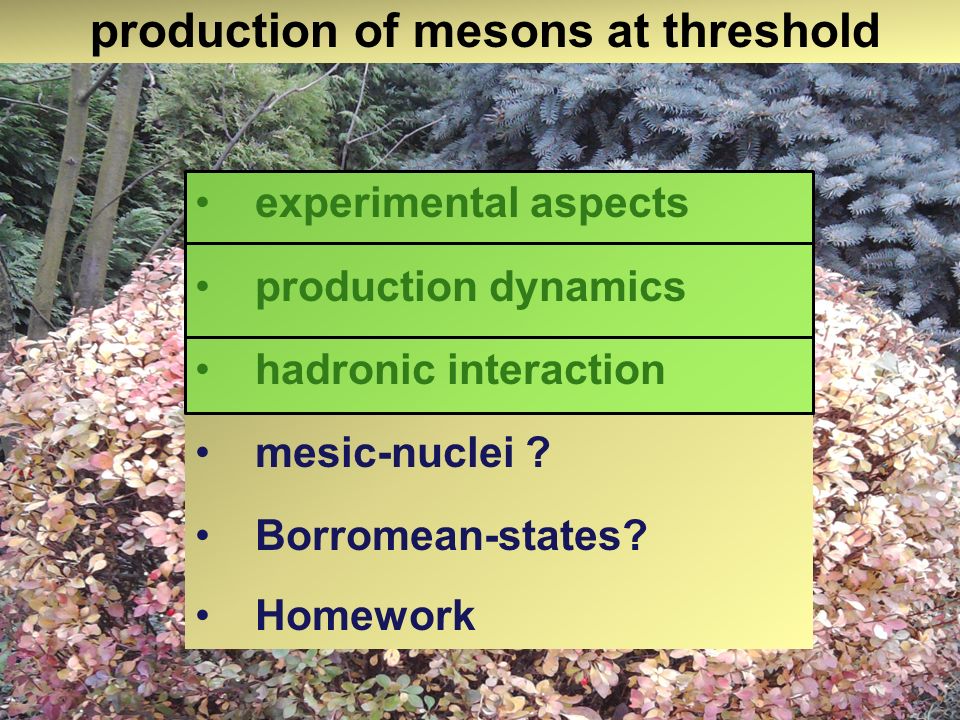 production of mesons at threshold

• experimental aspects
• production dynamics
• hadronic interaction
• mesic-nuclei ?
• Borromean-states?
• Homework